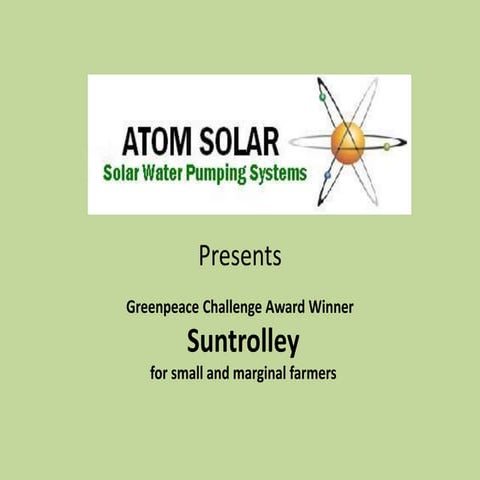 ATOM SOLAR
Solar Water Pumping Systems

Presents

Greenpeace Challenge Award Winner

Suntrolley

for small and marginal farmers